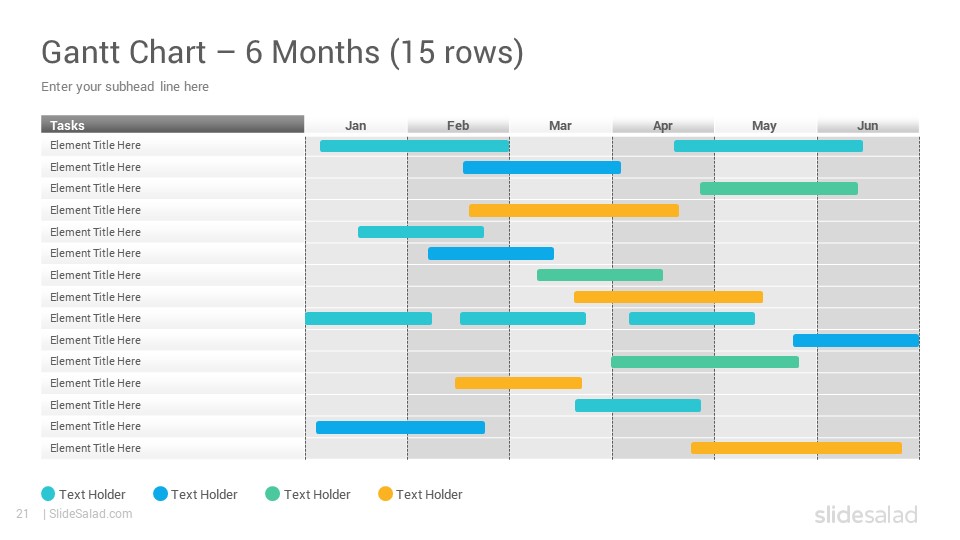 Gantt Chart – 6 Months (15 rows)

Enter your subhead line here

| Tasks | Jan | Feb | Mar | Apr | May | Jun |
|---|---|---|---|---|---|---|
| Element Title Here | | | | | | |
| Element Title Here | | | | | | |
| Element Title Here | | | | | | |
| Element Title Here | | | | | | |
| Element Title Here | | | | | | |
| Element Title Here | | | | | | |
| Element Title Here | | | | | | |
| Element Title Here | | | | | | |
| Element Title Here | | | | | | |
| Element Title Here | | | | | | |
| Element Title Here | | | | | | |
| Element Title Here | | | | | | |
| Element Title Here | | | | | | |
| Element Title Here | | | | | | |
| Element Title Here | | | | | | |

Text Holder Text Holder Text Holder Text Holder

21 | SlideSalad.com

slidesalad